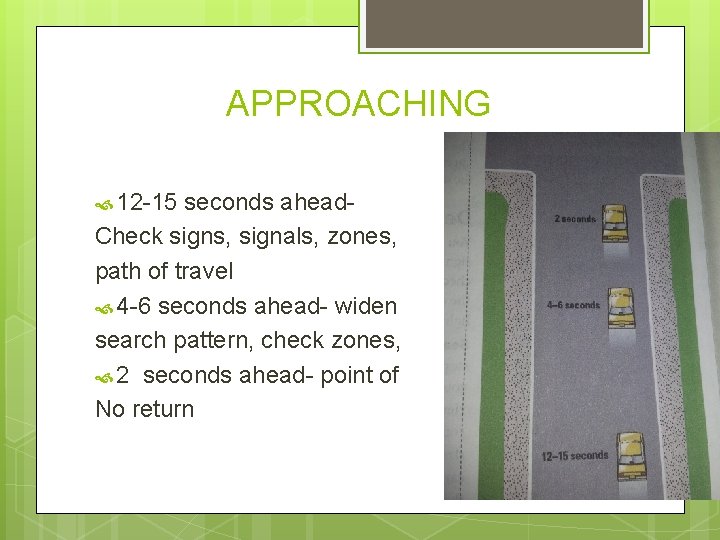 APPROACHING

12-15 seconds ahead- Check signs, signals, zones, path of travel

4-6 seconds ahead- widen search pattern, check zones,

2 seconds ahead- point of No return

2 seconds

4–6 seconds

12–15 seconds